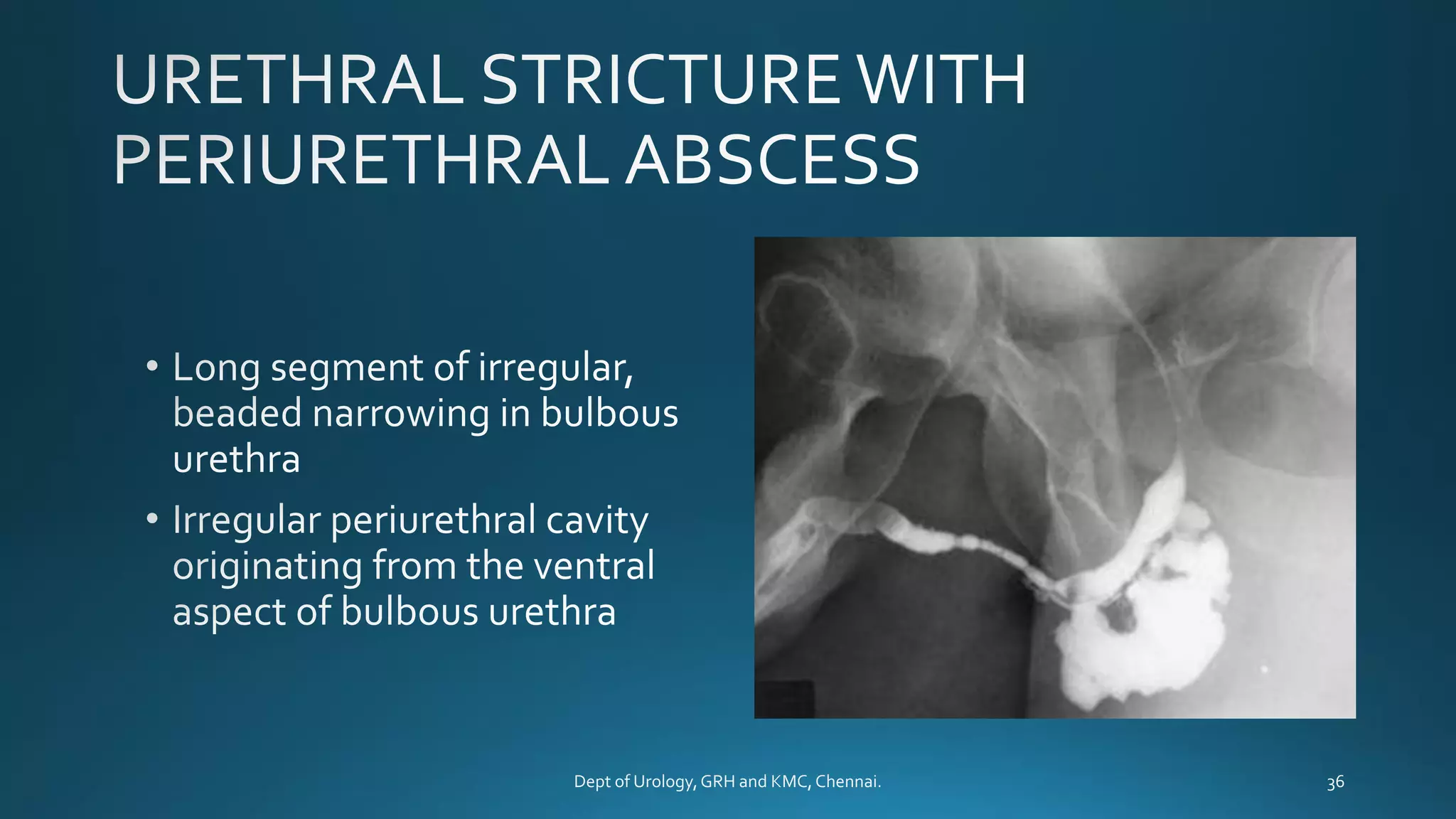 URETHRAL STRICTURE WITH PERIURETHRAL ABSCESS

• Long segment of irregular, beaded narrowing in bulbous urethra
• Irregular periurethral cavity originating from the ventral aspect of bulbous urethra

Dept of Urology, GRH and KMC, Chennai.

36